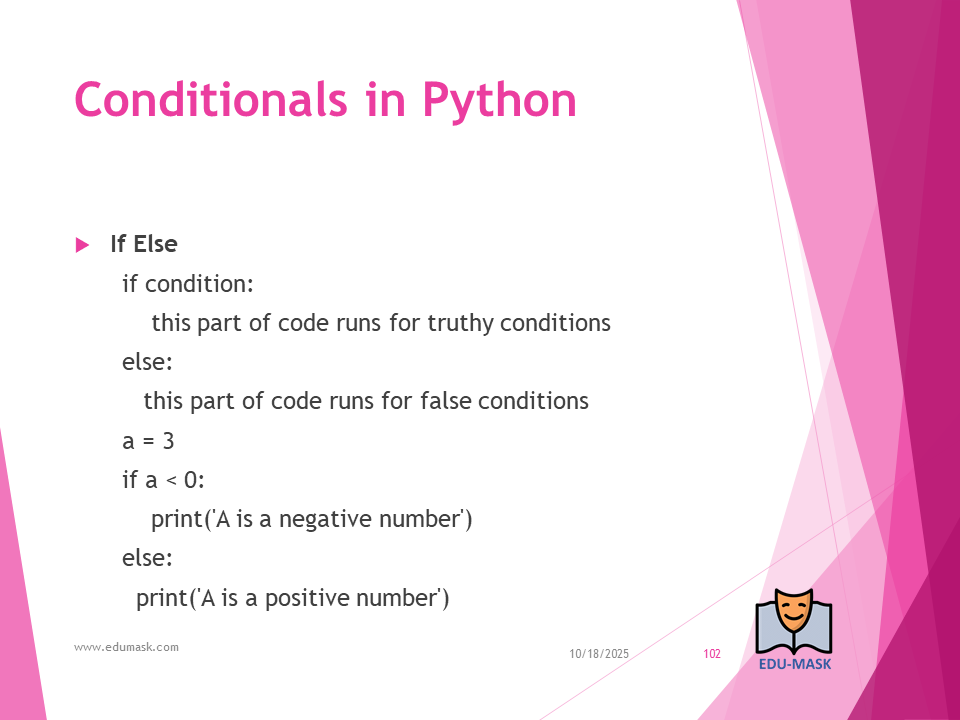 Conditionals in Python

If Else

if condition:

this part of code runs for truthy conditions

else:

this part of code runs for false conditions

a = 3

if a < 0:

print('A is a negative number')

else:

print('A is a positive number')

www.edumask.com

10/18/2025

102

EDU-MASK